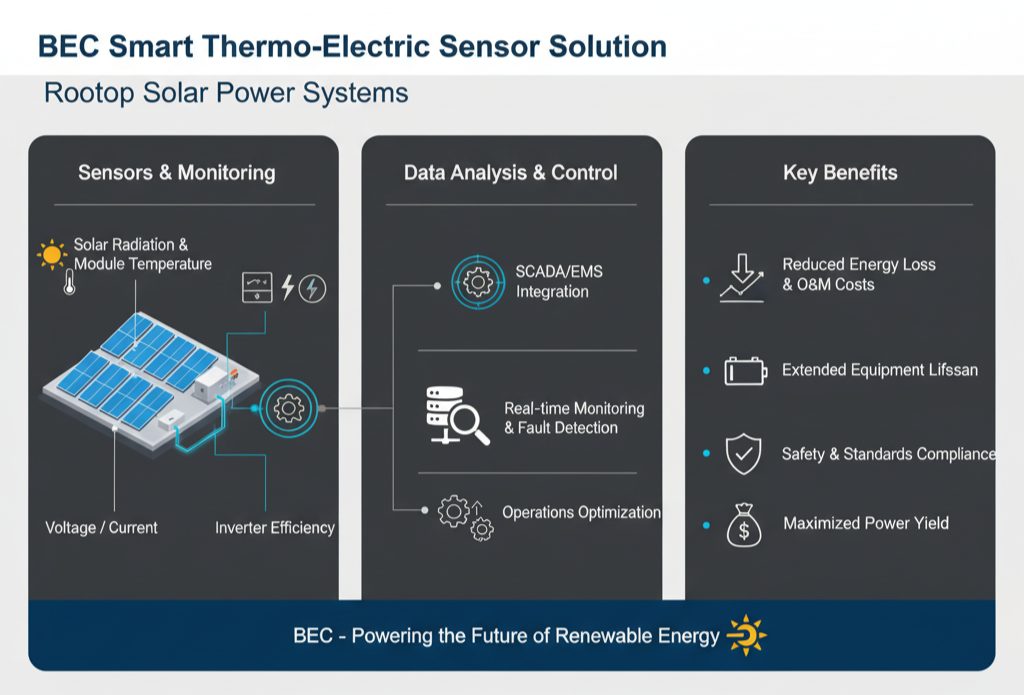 BEC Smart Thermo-Electric Sensor Solution

Rootop Solar Power Systems

Sensors & Monitoring

Solar Radiation & Module Temperature

Voltage / Current

Inverter Efficiency

Data Analysis & Control

SCADA/EMS Integration

Real-time Monitoring & Fault Detection

Operations Optimization

Key Benefits

Reduced Energy Loss & O&M Costs

Extended Equipment Lifssan

Safety & Standards Compliance

Maximized Power Yield

BEC - Powering the Future of Renewable Energy